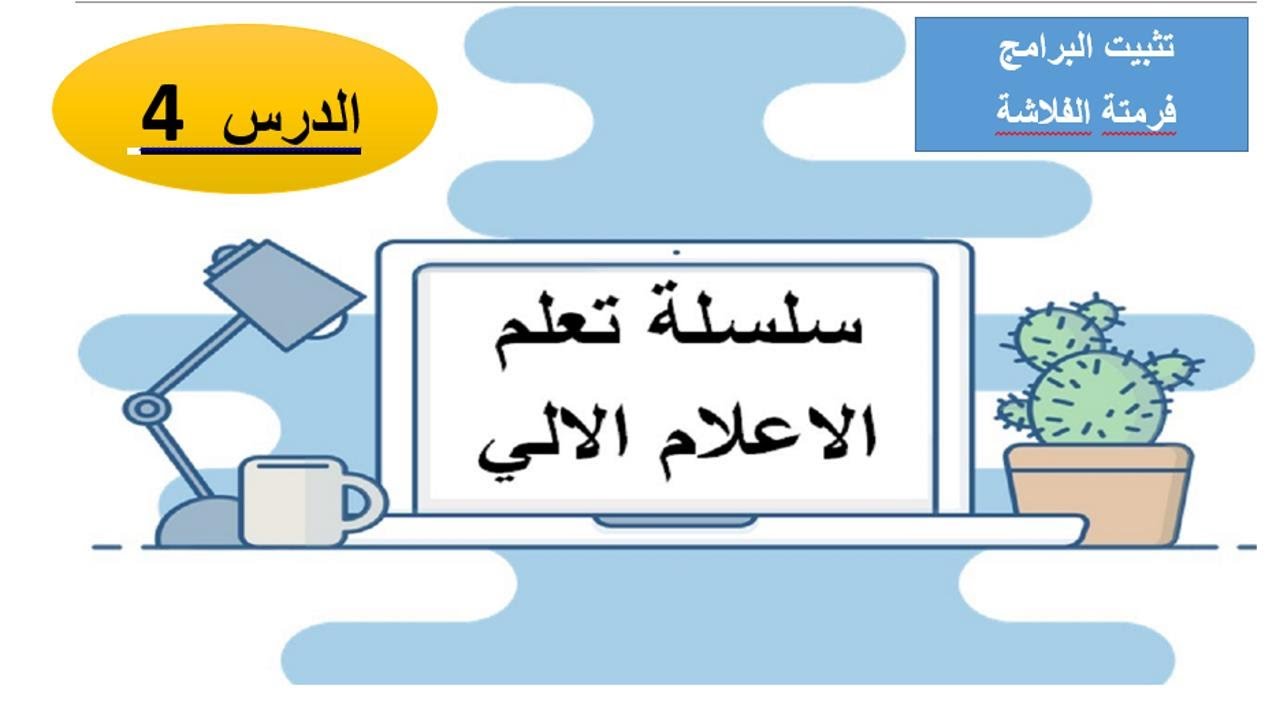 تثبيت البرامج
فرمتة الفلاشة

الدرس 4

سلسلة تعلم
الاعلام الالي